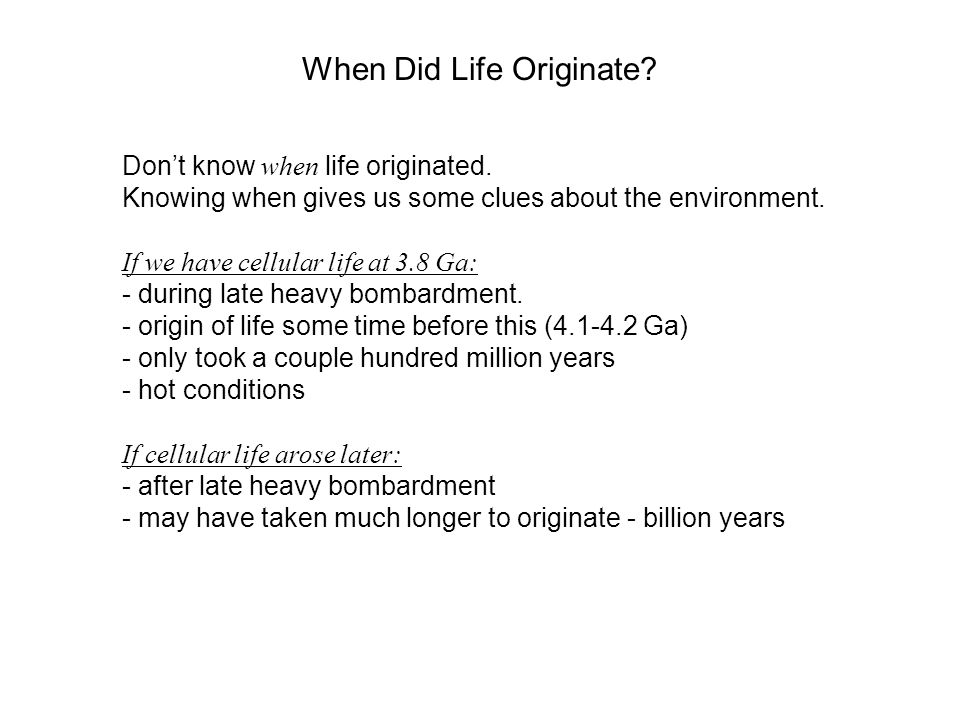 When Did Life Originate?

Don’t know when life originated.
Knowing when gives us some clues about the environment.

If we have cellular life at 3.8 Ga:
- during late heavy bombardment.
- origin of life some time before this (4.1-4.2 Ga)
- only took a couple hundred million years
- hot conditions

If cellular life arose later:
- after late heavy bombardment
- may have taken much longer to originate - billion years